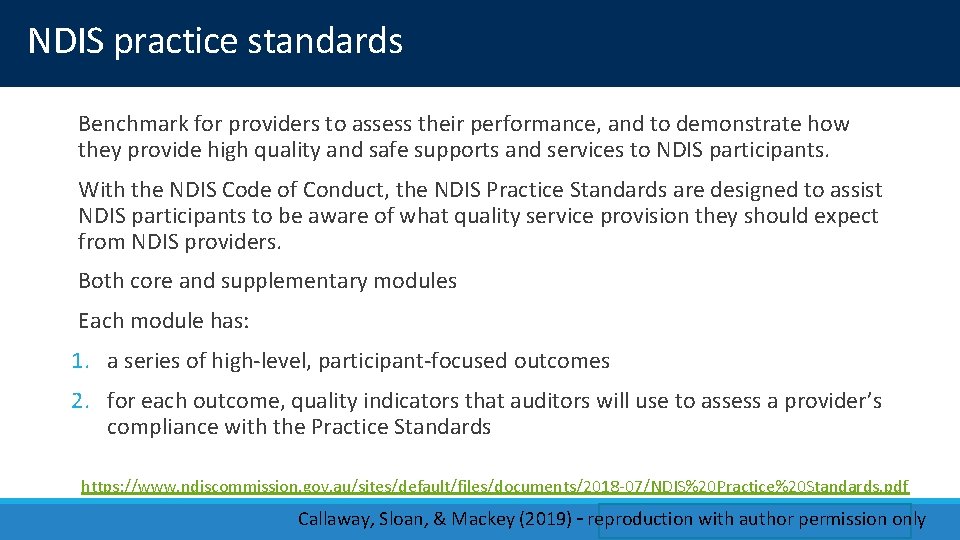 NDIS practice standards

Benchmark for providers to assess their performance, and to demonstrate how they provide high quality and safe supports and services to NDIS participants.

With the NDIS Code of Conduct, the NDIS Practice Standards are designed to assist NDIS participants to be aware of what quality service provision they should expect from NDIS providers.

Both core and supplementary modules

Each module has:

1. a series of high-level, participant-focused outcomes

2. for each outcome, quality indicators that auditors will use to assess a provider's compliance with the Practice Standards

https://www.ndiscommission.gov.au/sites/default/files/documents/2018-07/NDIS%20Practice%20Standards.pdf

Callaway, Sloan, & Mackey (2019) - reproduction with author permission only